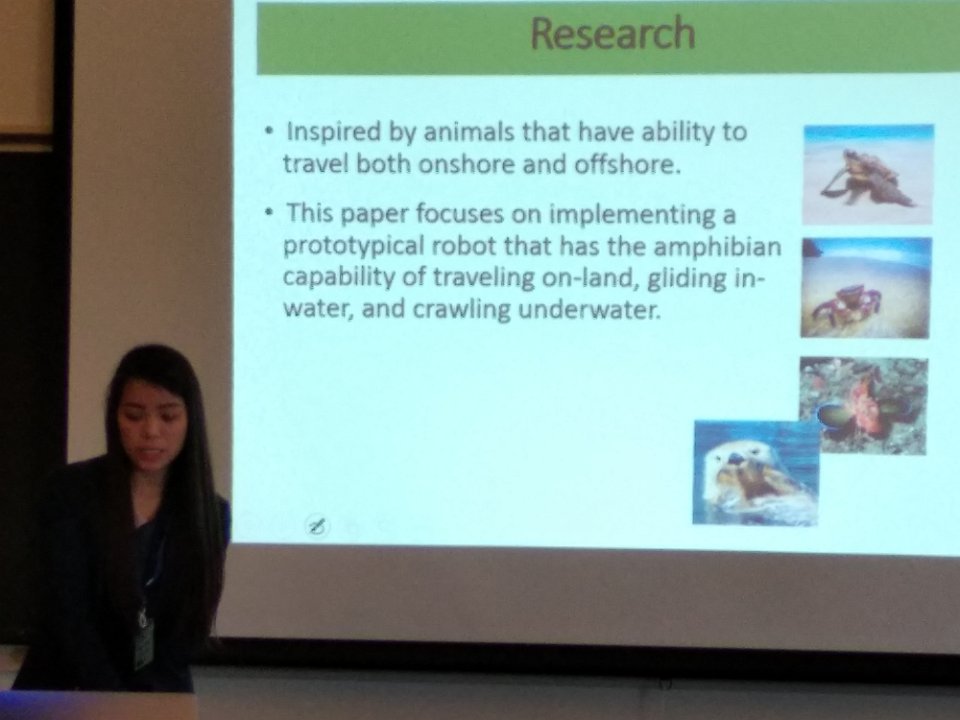 Research

• Inspired by animals that have ability to travel both onshore and offshore.

• This paper focuses on implementing a prototypical robot that has the amphibian capability of traveling on-land, gliding in-water, and crawling underwater.